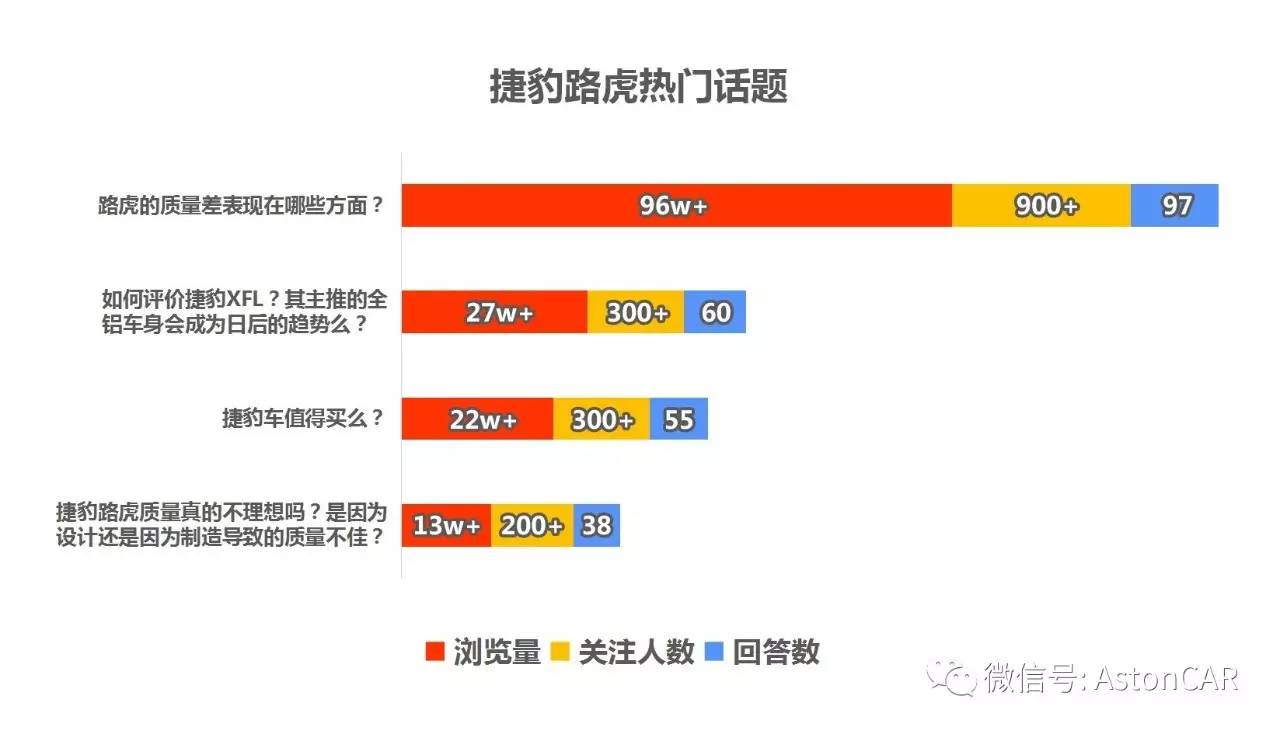 捷豹路虎热门话题

路虎的质量差表现在哪些方面？ 96w+ 900+ 97

如何评价捷豹XFL？其主推的全铝车身会成为日后的趋势么？ 27w+ 300+ 60

捷豹车值得买么？ 22w+ 300+ 55

捷豹路虎质量真的不理想吗？是因为设计还是因为制造导致的质量不佳？ 13w+ 200+ 38

浏览量 关注人数 回答数

微信号: AstonCAR